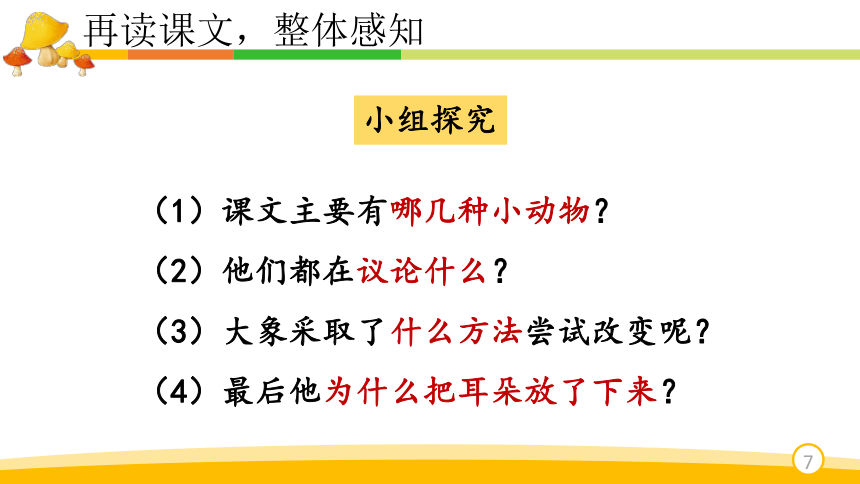 再读课文，整体感知

小组探究

（1）课文主要有哪几种小动物？

（2）他们都在议论什么？

（3）大象采取了什么方法尝试改变呢？

（4）最后他为什么把耳朵放了下来？

7